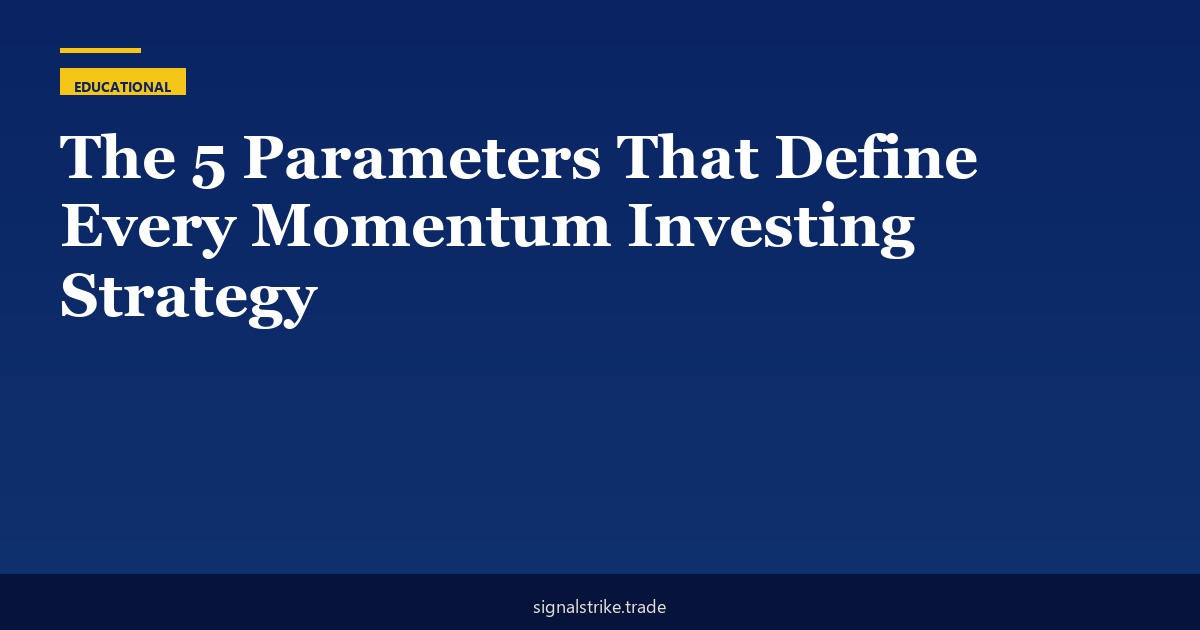 EDUCATIONAL

The 5 Parameters That Define Every Momentum Investing Strategy

signalstrike.trade